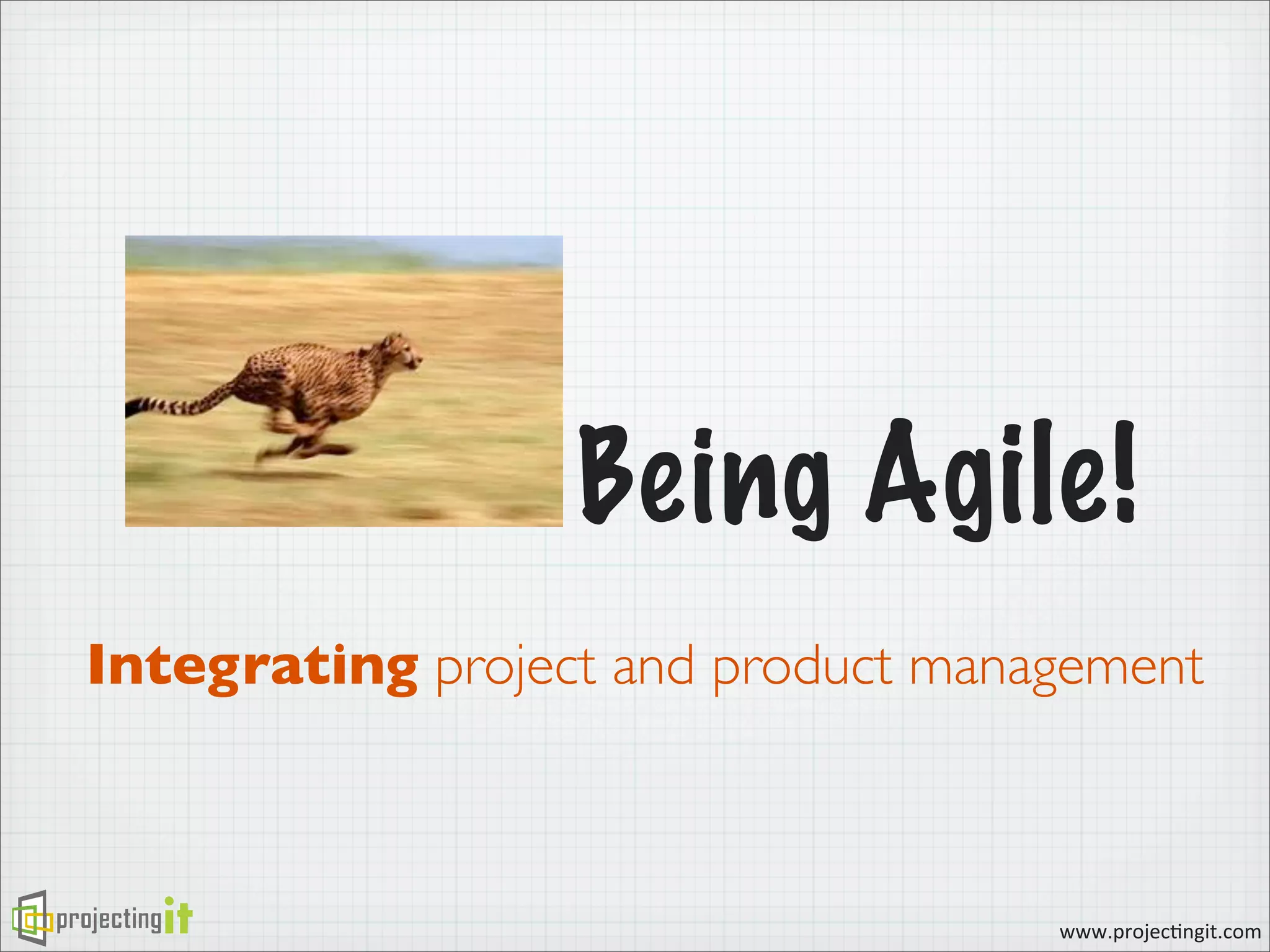 Being Agile!

Integrating project and product management

projectingit

www.projectingit.com